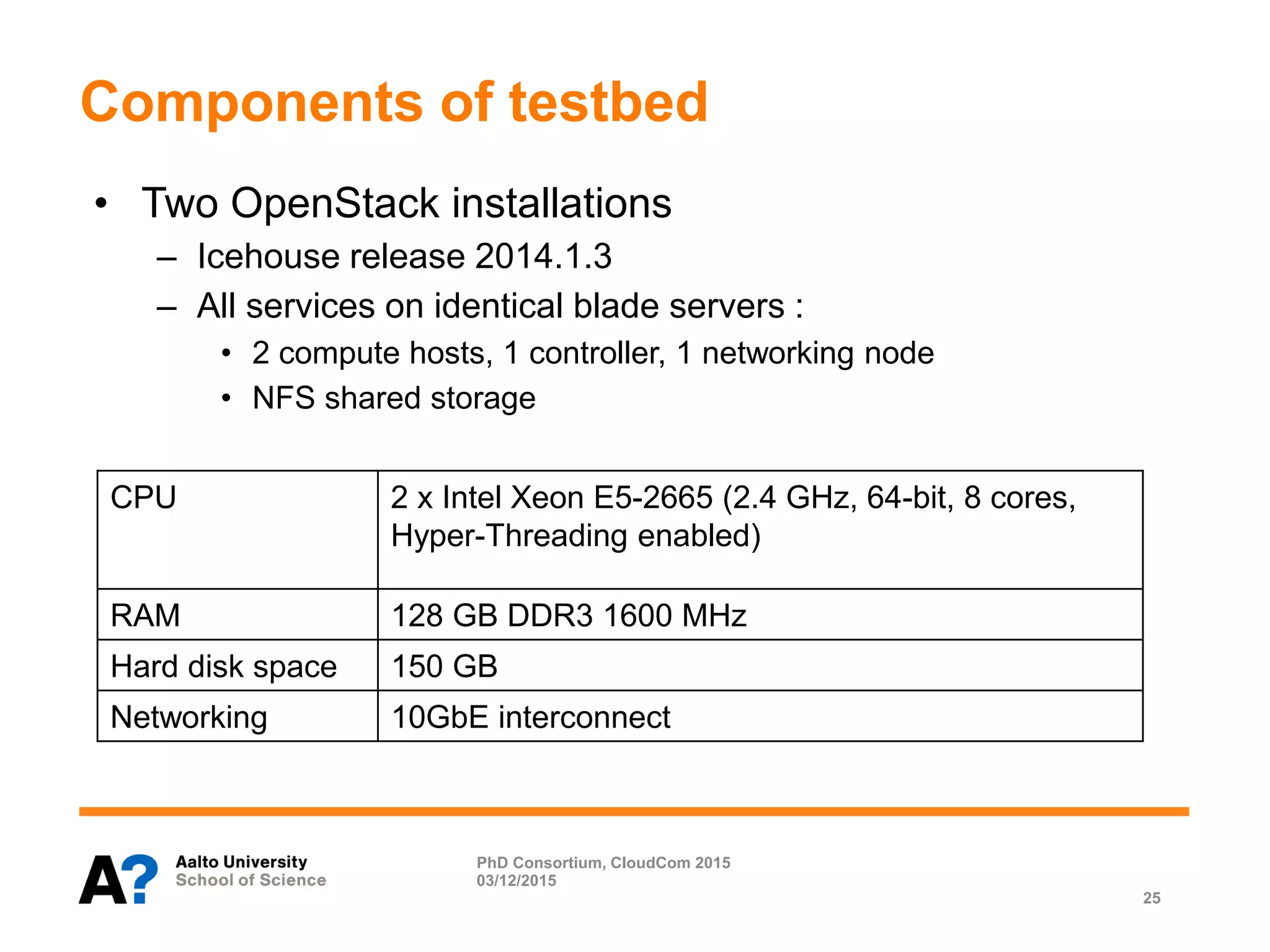 Components of testbed

• Two OpenStack installations
– Icehouse release 2014.1.3
– All services on identical blade servers :
• 2 compute hosts, 1 controller, 1 networking node
• NFS shared storage

| CPU | 2 x Intel Xeon E5-2665 (2.4 GHz, 64-bit, 8 cores, Hyper-Threading enabled) |
|---|---|
| RAM | 128 GB DDR3 1600 MHz |
| Hard disk space | 150 GB |
| Networking | 10GbE interconnect |

A?
Aalto University
School of Science

PhD Consortium, CloudCom 2015
03/12/2015

25